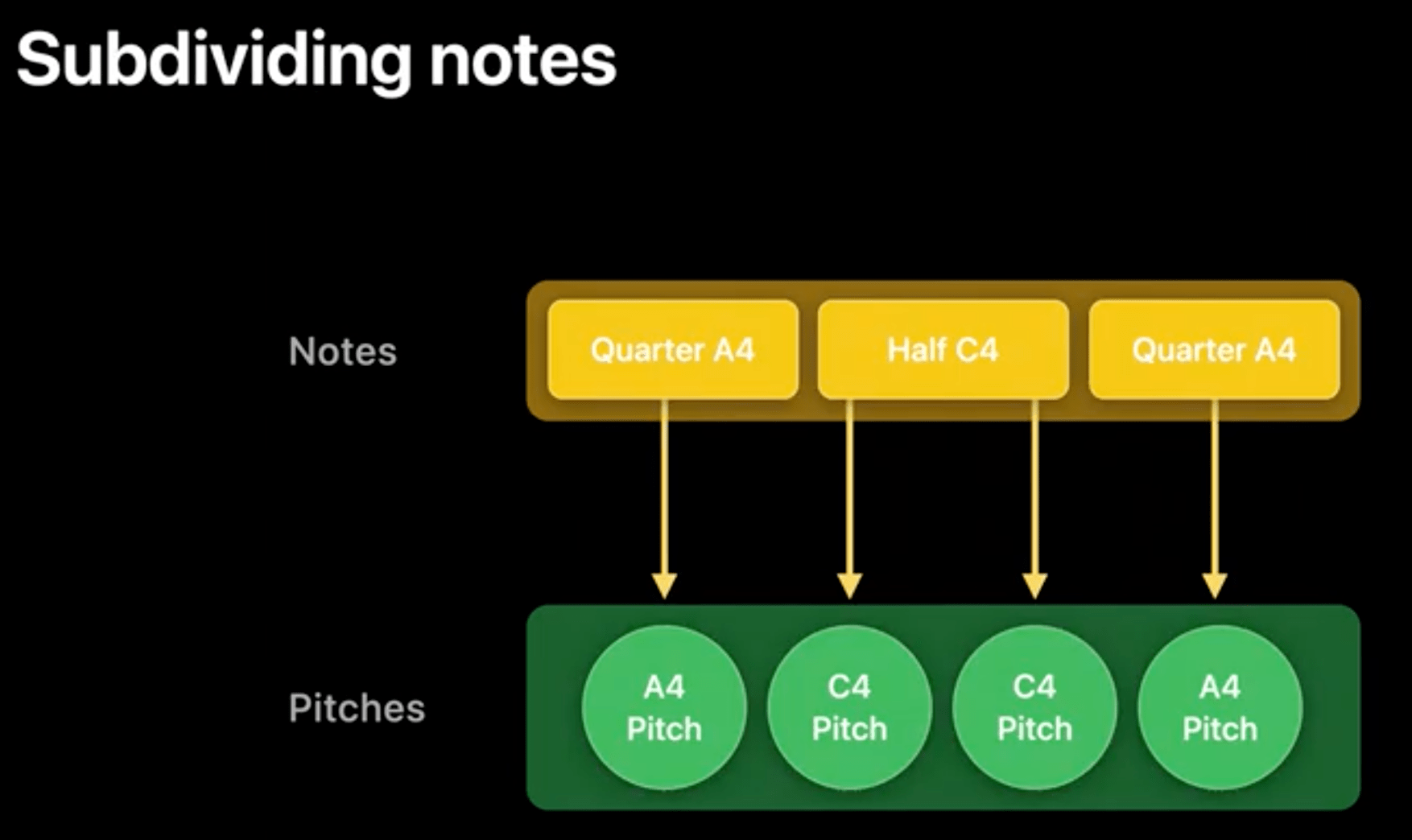 Subdividing notes

Notes

Quarter A4

Half C4

Quarter A4

Pitches

A4 Pitch

C4 Pitch

C4 Pitch

A4 Pitch